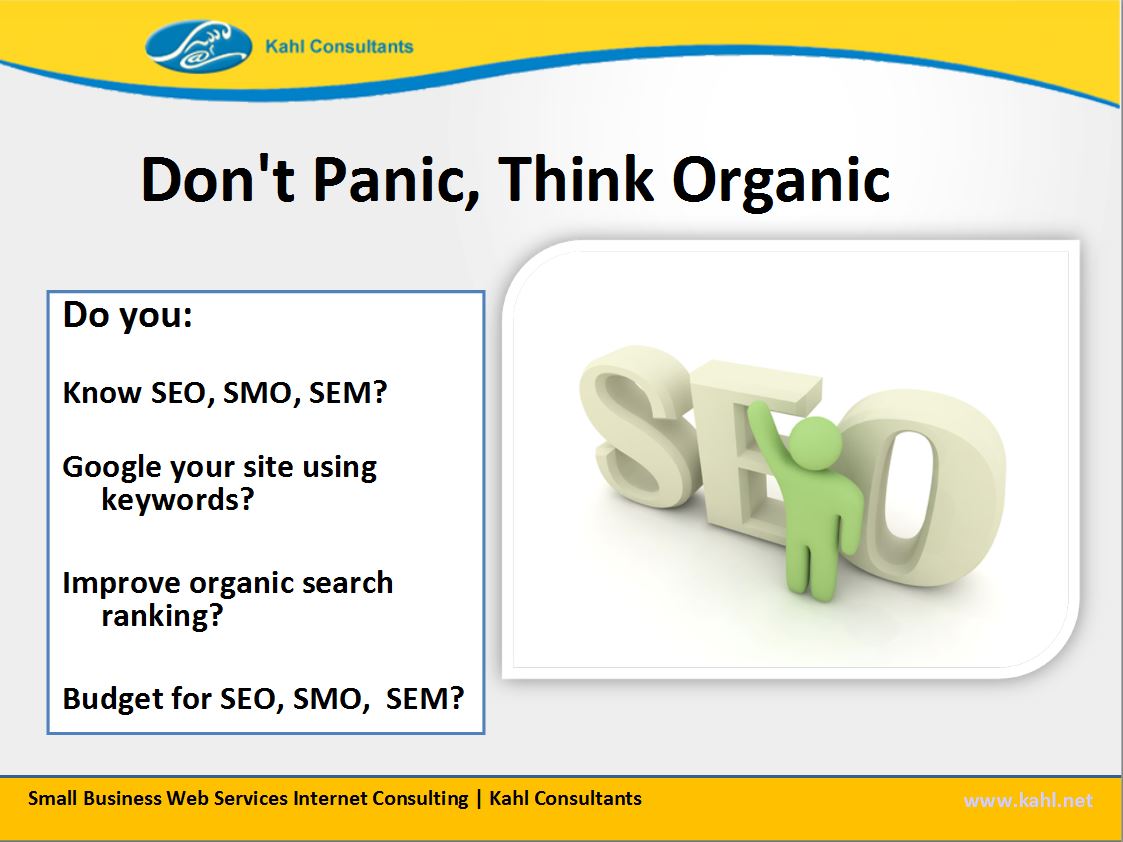 Kahl Consultants

Don't Panic, Think Organic

Do you:

Know SEO, SMO, SEM?

Google your site using keywords?

Improve organic search ranking?

Budget for SEO, SMO, SEM?

SEO

Small Business Web Services Internet Consulting | Kahl Consultants

www.kahl.net